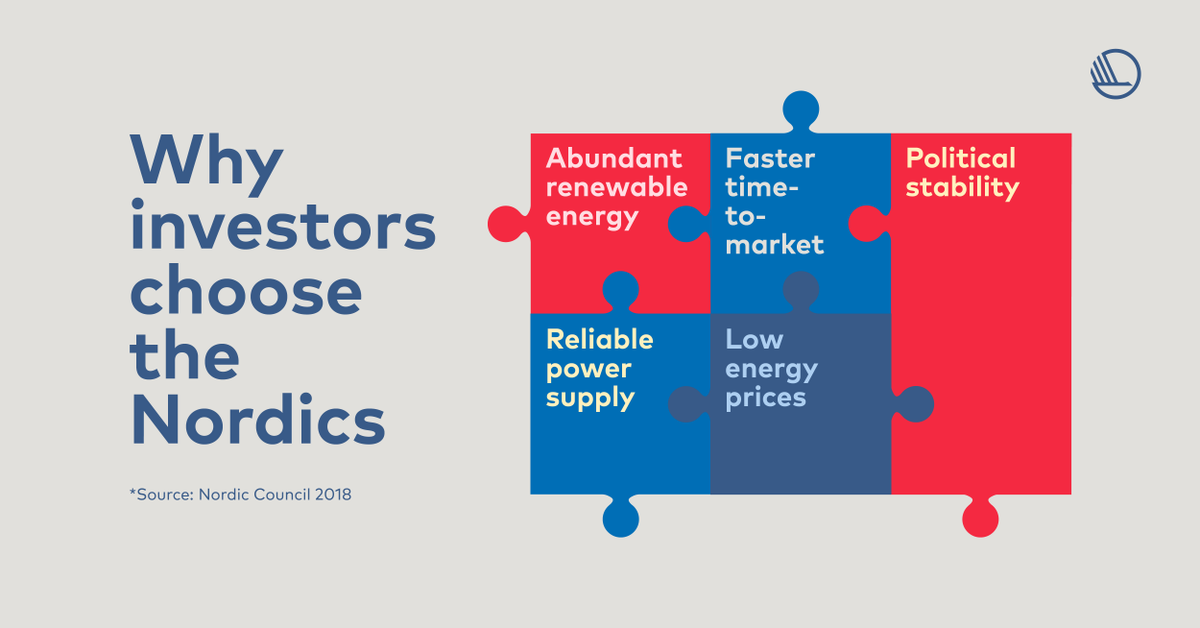 Why investors choose the Nordics

*Source: Nordic Council 2018

Abundant renewable energy

Faster time-to-market

Political stability

Reliable power supply

Low energy prices